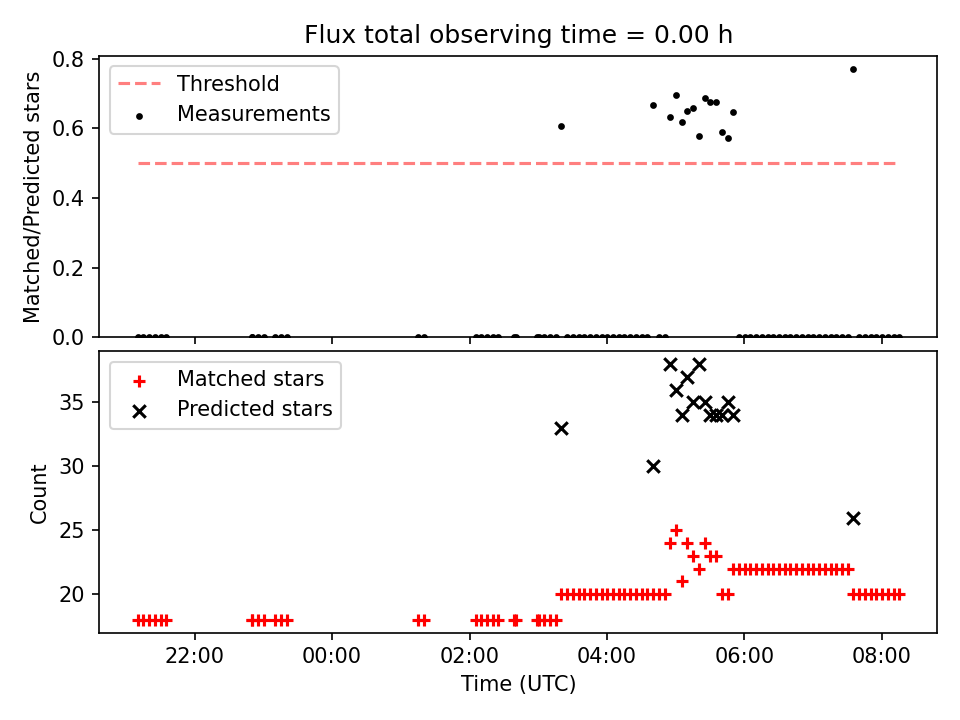 Flux total observing time = 0.00 h

Threshold
Measurements

Matched/Predicted stars

0.8
0.6
0.4
0.2
0.0

Matched stars
Predicted stars

Count

35
30
25
20

22:00
00:00
02:00
04:00
06:00
08:00

Time (UTC)